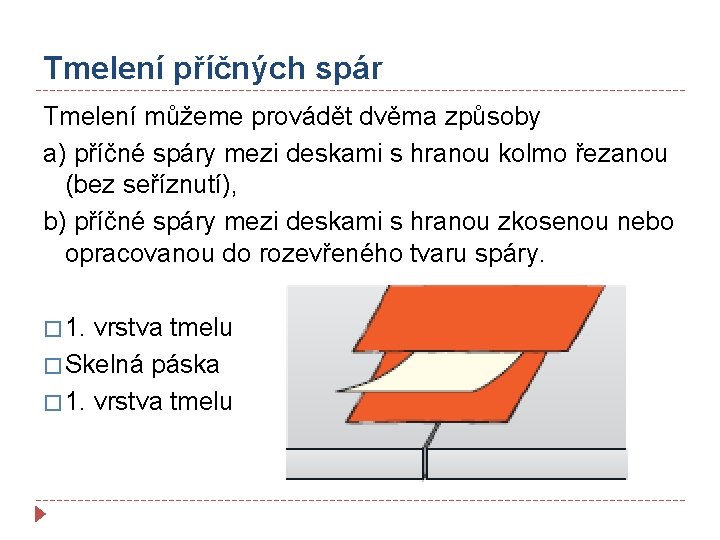 Tmelení příčných spár

Tmelení můžeme provádět dvěma způsoby

a) příčné spáry mezi deskami s hranou kolmo řezanou (bez seříznutí),

b) příčné spáry mezi deskami s hranou zkosenou nebo opracovanou do rozevřeného tvaru spáry.

□ 1. vrstva tmelu
□ Skelná páska
□ 1. vrstva tmelu